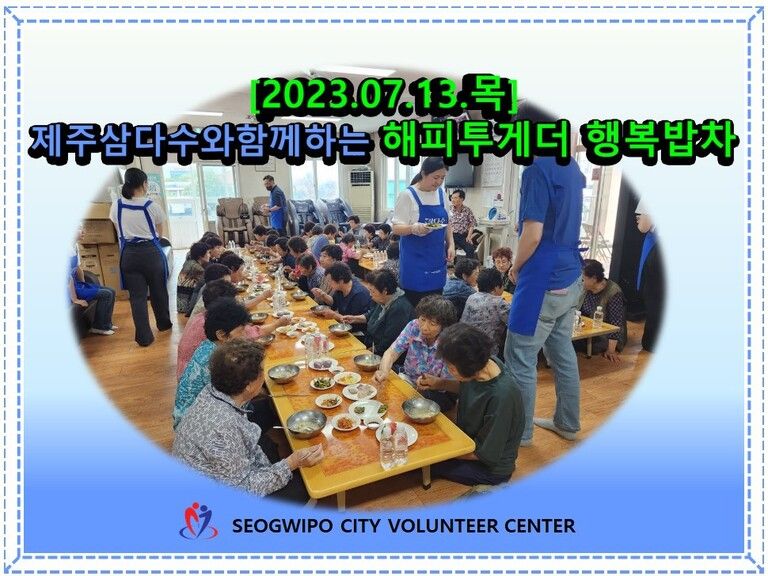 [2023.07.13.목]
제주삼다수와함께하는 해피투게더 행복밥차

SEOGWIPO CITY VOLUNTEER CENTER